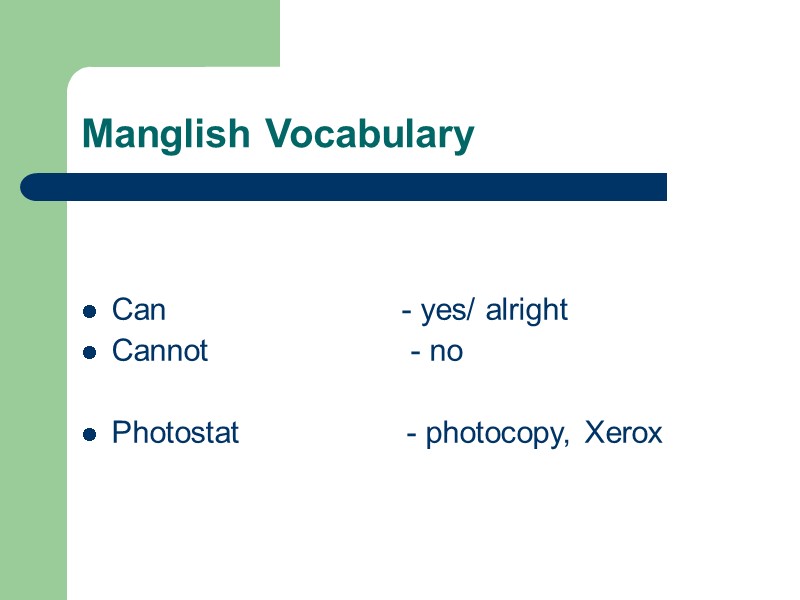 Manglish Vocabulary

- Can - yes/ alright
- Cannot - no

- Photostat - photocopy, Xerox